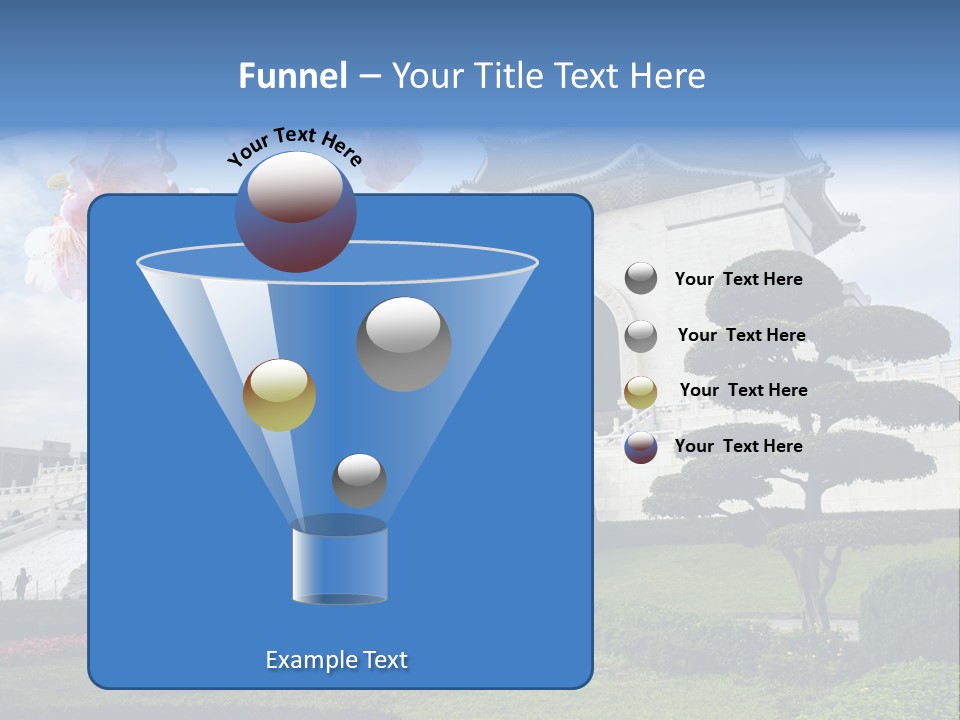 Funnel – Your Title Text Here

Your Text Here

Your Text Here

Your Text Here

Your Text Here

Your Text Here

Example Text